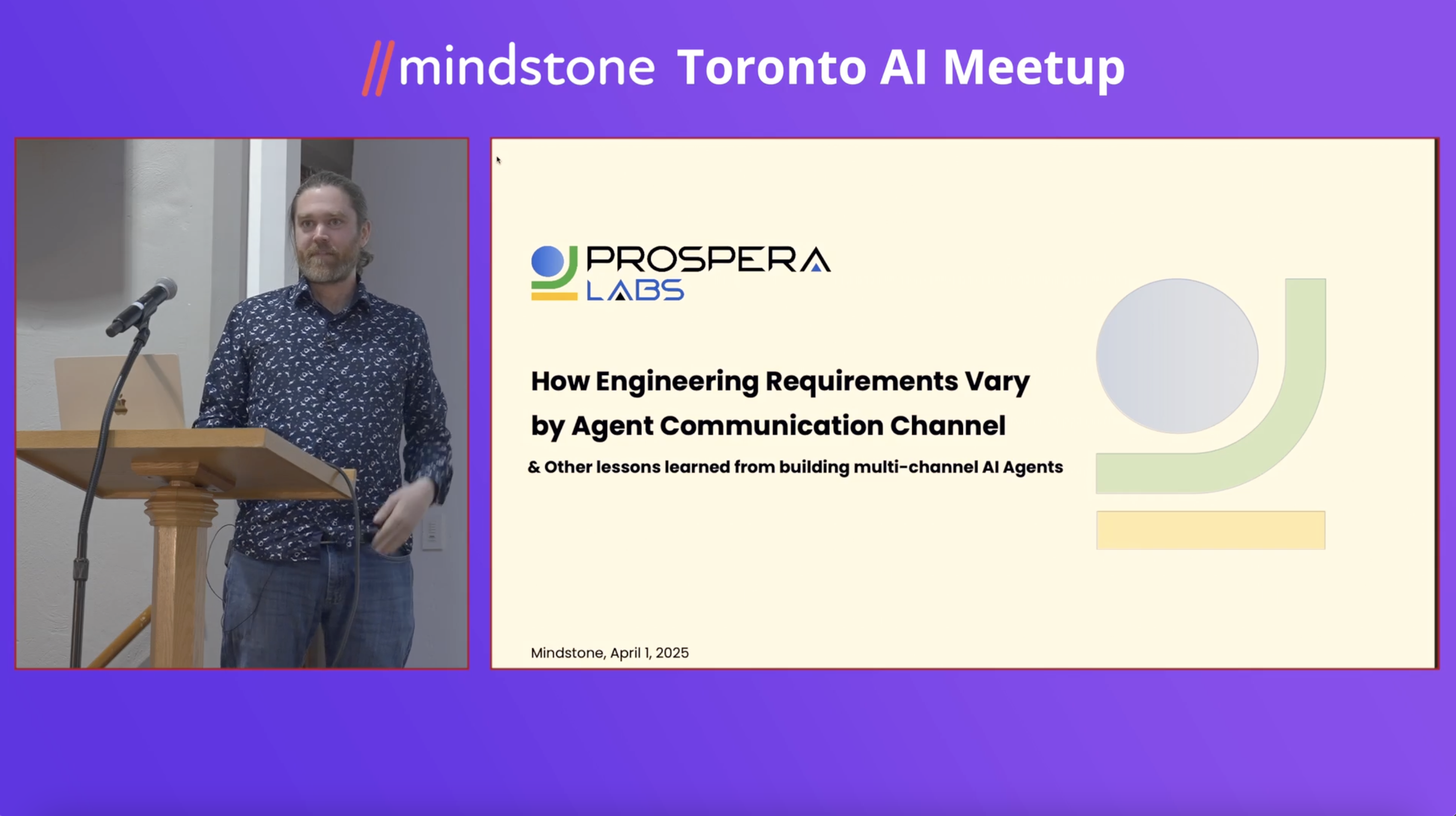 //mindstone Toronto AI Meetup

PROSPERA LABS

How Engineering Requirements Vary by Agent Communication Channel

& Other lessons learned from building multi-channel AI Agents

Mindstone, April 1, 2025